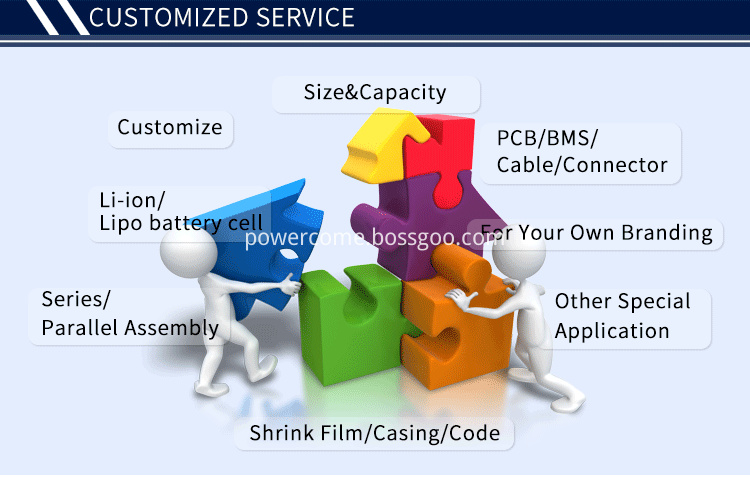 CUSTOMIZED SERVICE

Size&Capacity

Customize

PCB/BMS/
Cable/Connector

Li-ion/
Lipo battery cell

powercome.bossgoo.com

For Your Own Branding

Series/
Parallel Assembly

Other Special
Application

Shrink Film/Casing/Code